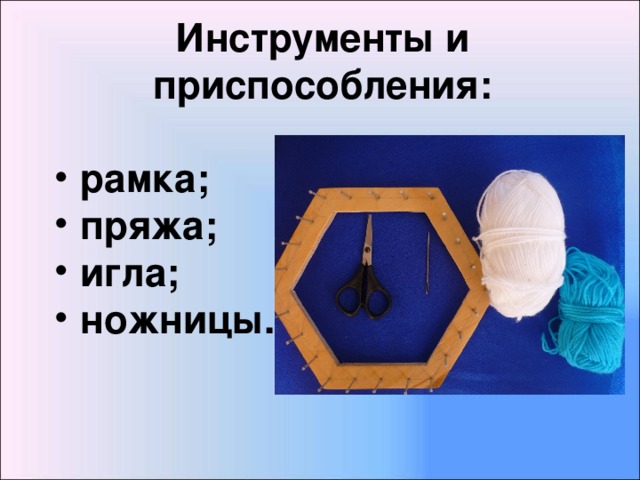 Инструменты и приспособления:

• рамка;
• пряжа;
• игла;
• ножницы.